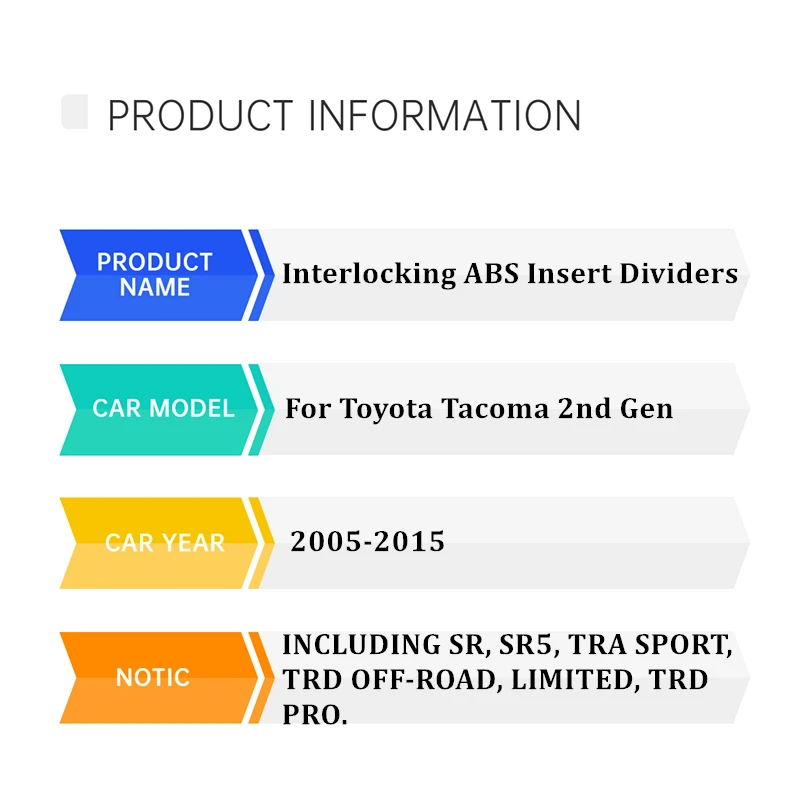 PRODUCT INFORMATION

PRODUCT NAME

Interlocking ABS Insert Dividers

CAR MODEL

For Toyota Tacoma 2nd Gen

CAR YEAR

2005-2015

NOTIC

INCLUDING SR, SR5, TRA SPORT, TRD OFF-ROAD, LIMITED, TRD PRO.